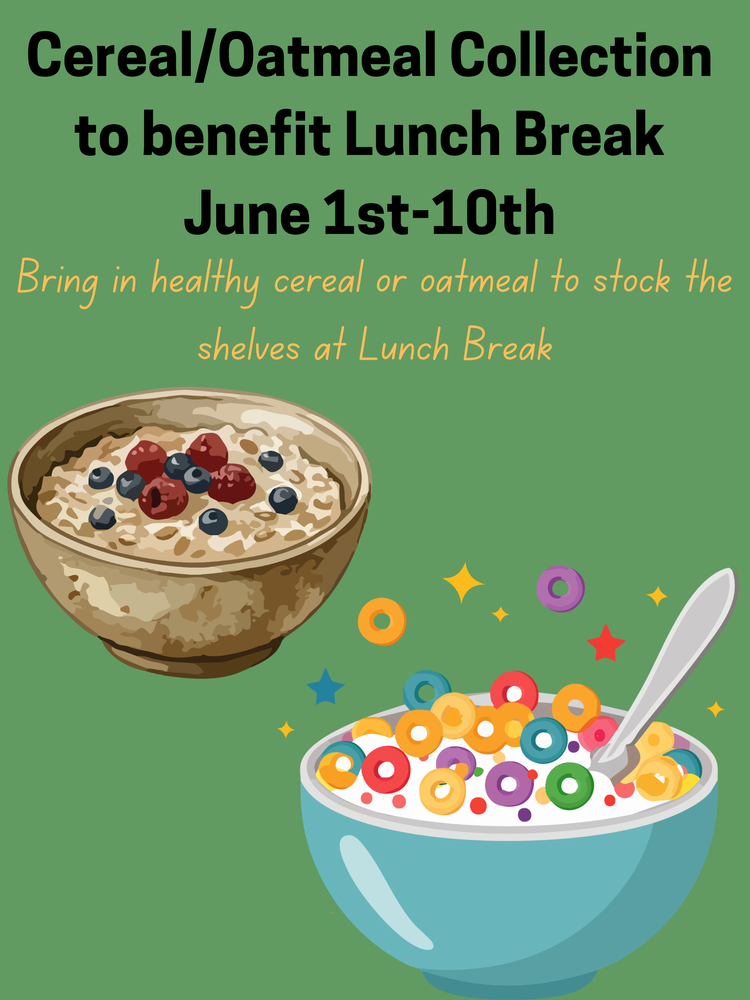 Cereal/Oatmeal Collection to benefit Lunch Break June 1st-10th

Bring in healthy cereal or oatmeal to stock the shelves at Lunch Break